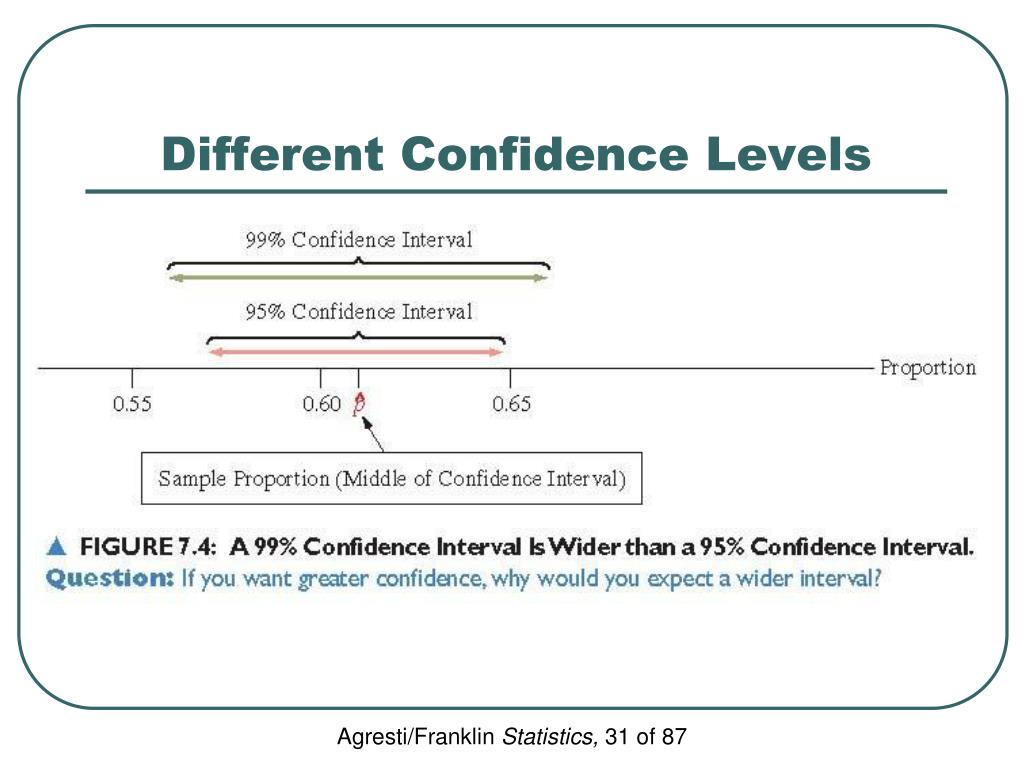 Different Confidence Levels

99% Confidence Interval

95% Confidence Interval

Proportion

0.55

0.60

$\hat{p}$

0.65

Sample Proportion (Middle of Confidence Interval)

▲ FIGURE 7.4: A 99% Confidence Interval Is Wider than a 95% Confidence Interval.
Question: If you want greater confidence, why would you expect a wider interval?

Agresti/Franklin Statistics, 31 of 87